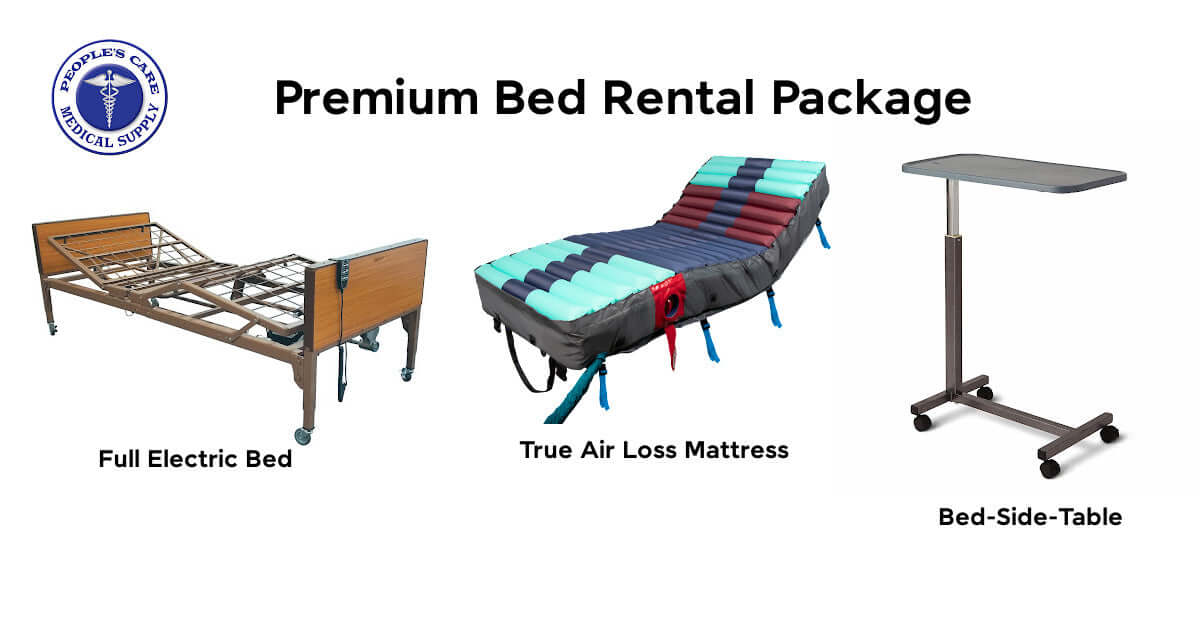 PEOPLE'S CARE
MEDICAL SUPPLY

Premium Bed Rental Package

Full Electric Bed

True Air Loss Mattress

Bed-Side-Table